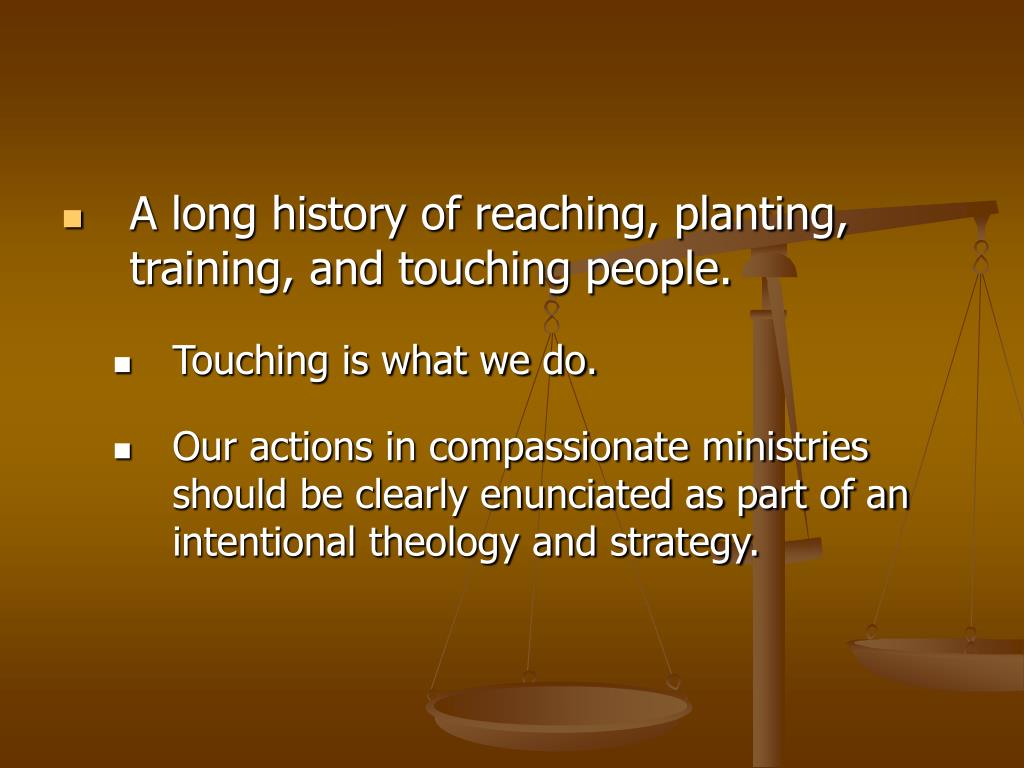 A long history of reaching, planting, training, and touching people.

Touching is what we do.

Our actions in compassionate ministries should be clearly enunciated as part of an intentional theology and strategy.